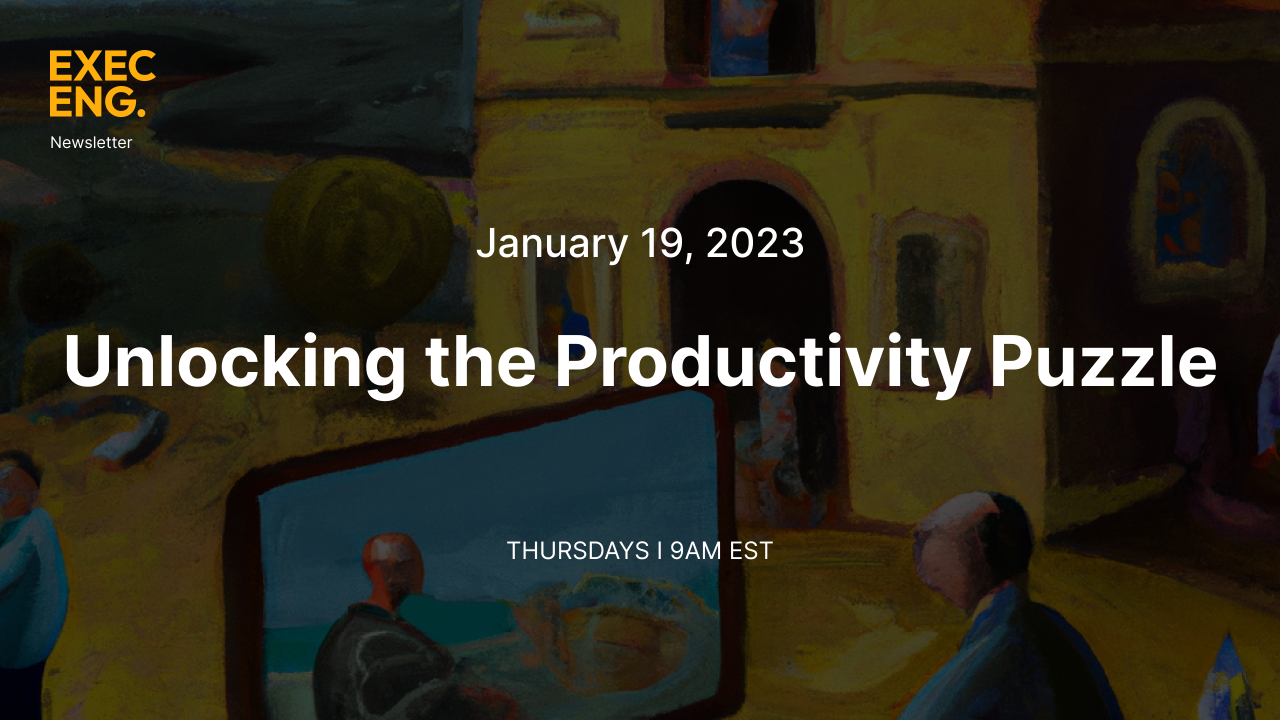 EXEC
ENG.
Newsletter

January 19, 2023

Unlocking the Productivity Puzzle

THURSDAYS I 9AM EST